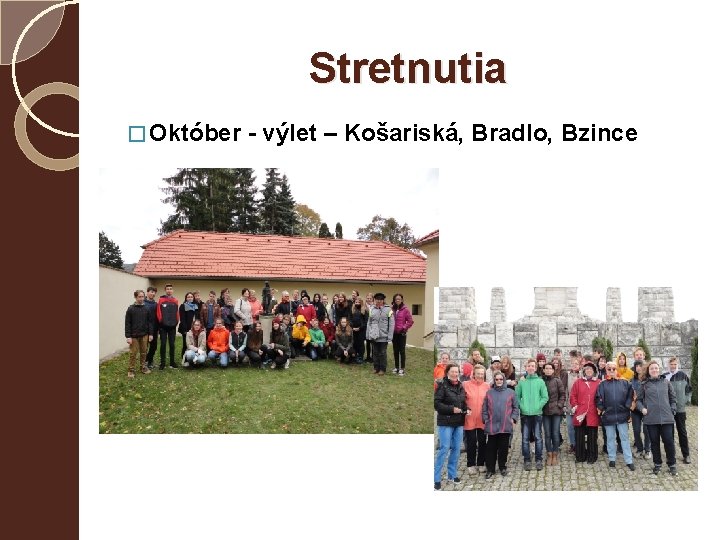 Stretnutia

□ Október - výlet – Košariská, Bradlo, Bzince